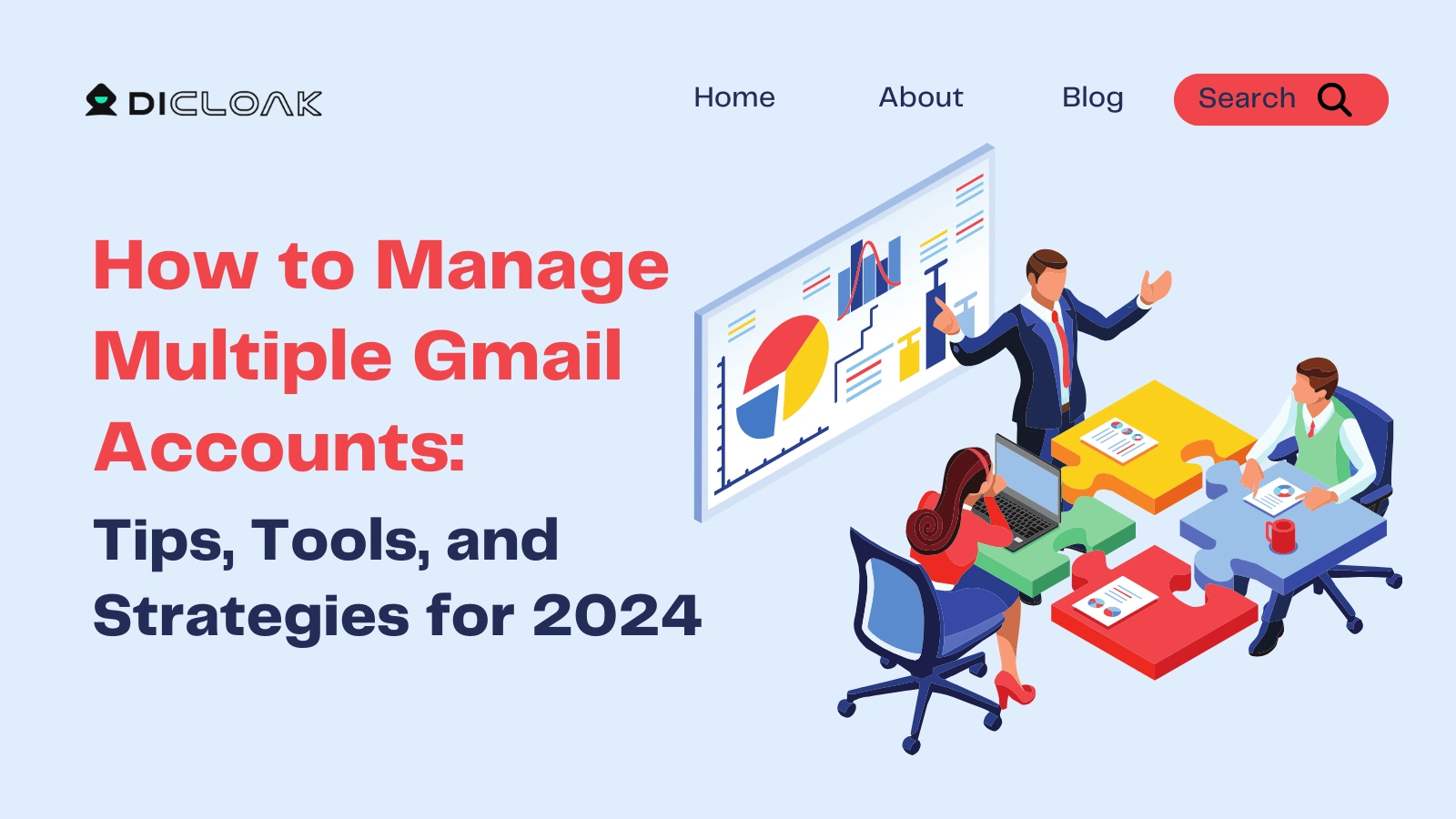 DICLOAK

Home About Blog Search

How to Manage Multiple Gmail Accounts:

Tips, Tools, and Strategies for 2024